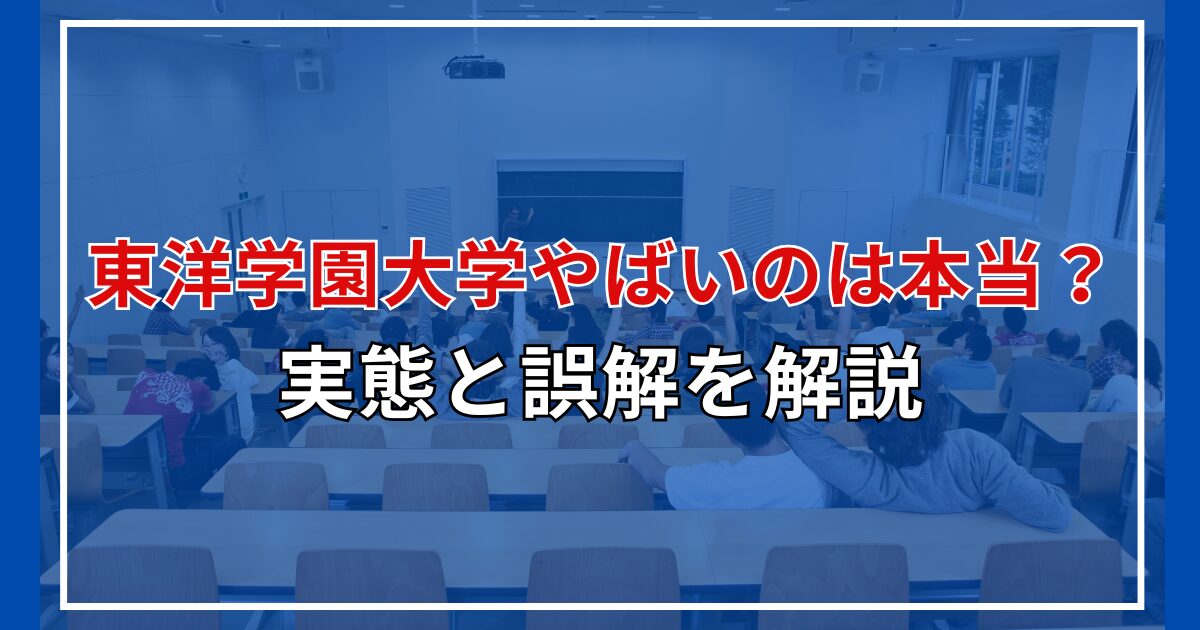 東洋学園大学やばいのは本当？
実態と誤解を解説